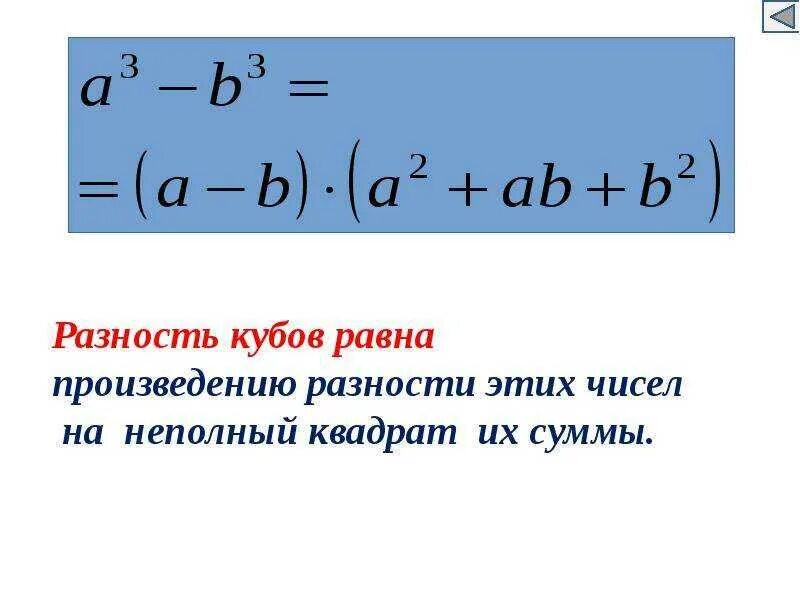 $a^3 - b^3 =$

$= (a - b) \cdot (a^2 + ab + b^2)$

Разность кубов равна произведению разности этих чисел на неполный квадрат их суммы.